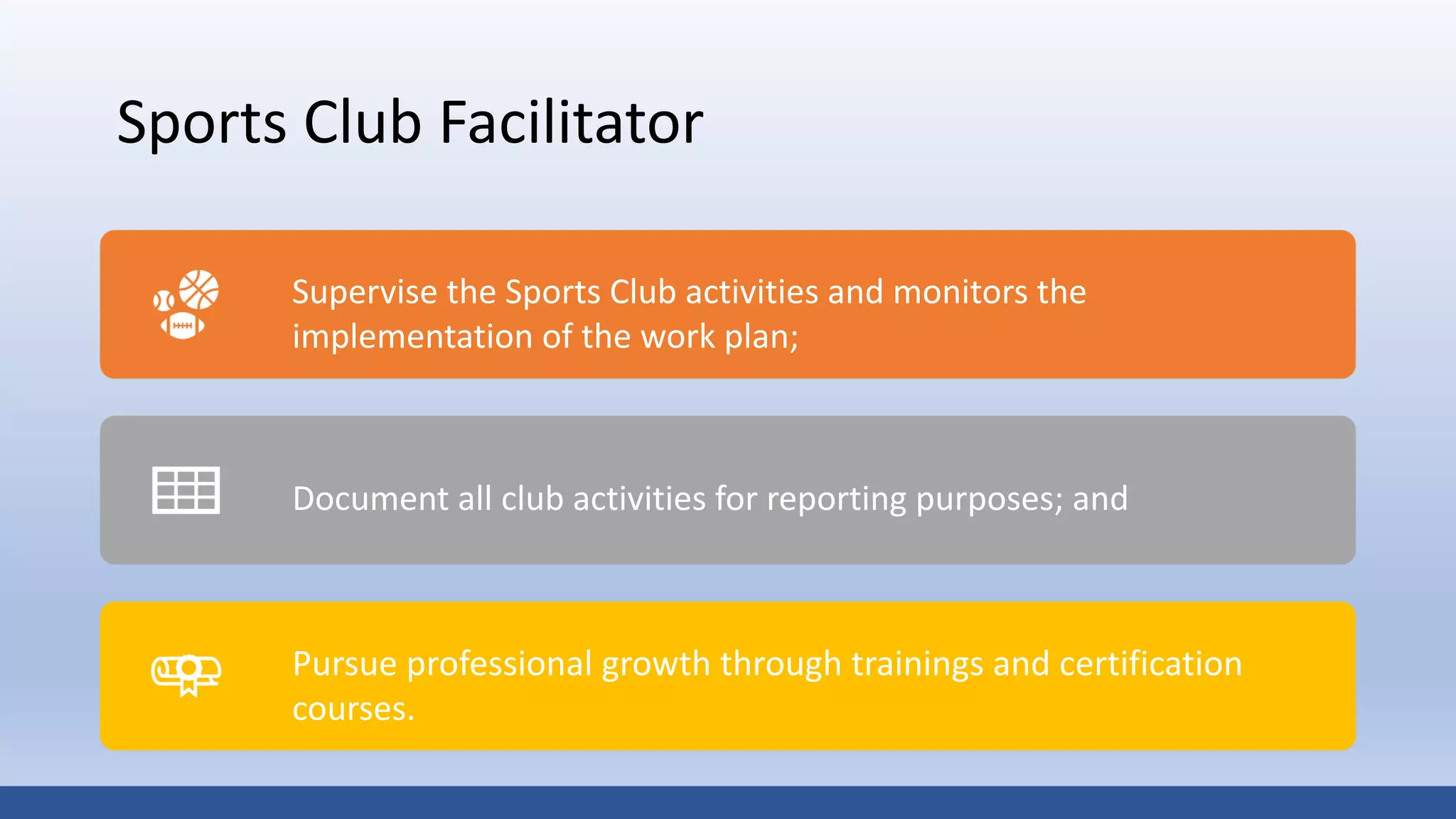 Sports Club Facilitator

Supervise the Sports Club activities and monitors the implementation of the work plan;

Document all club activities for reporting purposes; and

Pursue professional growth through trainings and certification courses.